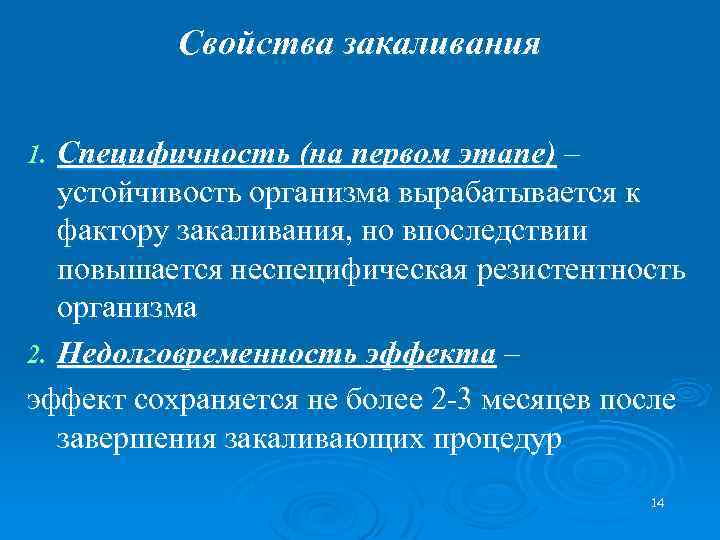 Свойства закаливания

1. Специфичность (на первом этапе) – устойчивость организма вырабатывается к фактору закаливания, но впоследствии повышается неспецифическая резистентность организма

2. Недолговременность эффекта –
эффект сохраняется не более 2-3 месяцев после завершения закаливающих процедур

14